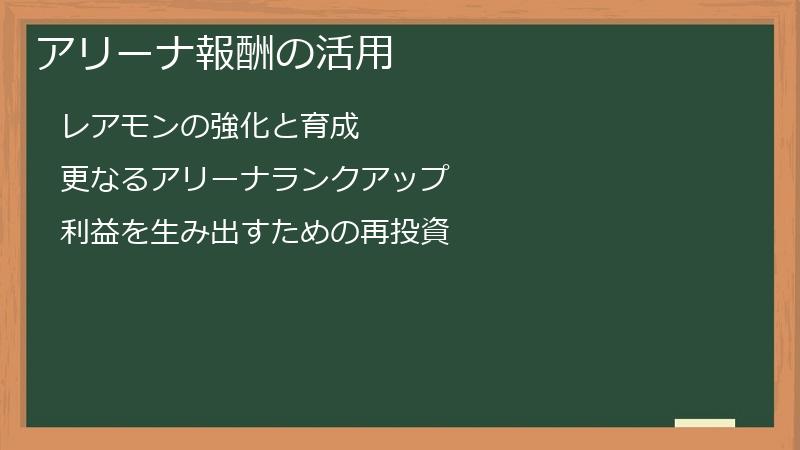 アリーナ報酬の活用

レアモンの強化と育成

更なるアリーナランクアップ

利益を生み出すための再投資